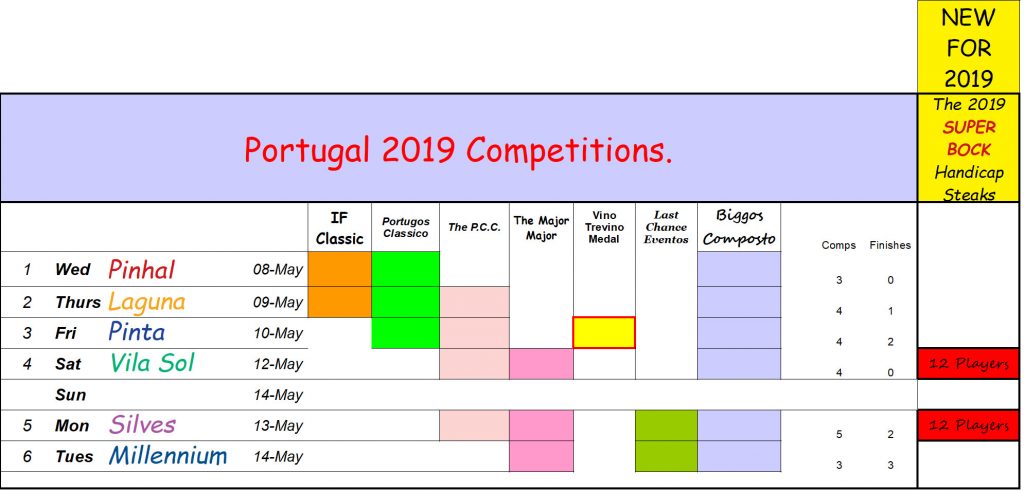 NEW FOR 2019

Portugal 2019 Competitions.

The 2019 SUPER BOCK Handicap Steaks

| | | | | IF Classic | Portugos Classico | The P.C.C. | The Major Major | Vino Trevino Medal | Last Chance Eventos | Biggos Composto | Comps | Finishes | |
|---|---|---|---|---|---|---|---|---|---|---|---|---|---|
| 1 | Wed | Pinhal | 08-May | | | | | | | | 3 | 0 | |
| 2 | Thurs | Laguna | 09-May | | | | | | | | 4 | 1 | |
| 3 | Fri | Pinta | 10-May | | | | | | | | 4 | 2 | |
| 4 | Sat | Vila Sol | 12-May | | | | | | | | 4 | 0 | 12 Players |
| | Sun | | 14-May | | | | | | | | | | |
| 5 | Mon | Silves | 13-May | | | | | | | | 5 | 2 | 12 Players |
| 6 | Tues | Millennium | 14-May | | | | | | | | 3 | 3 | |